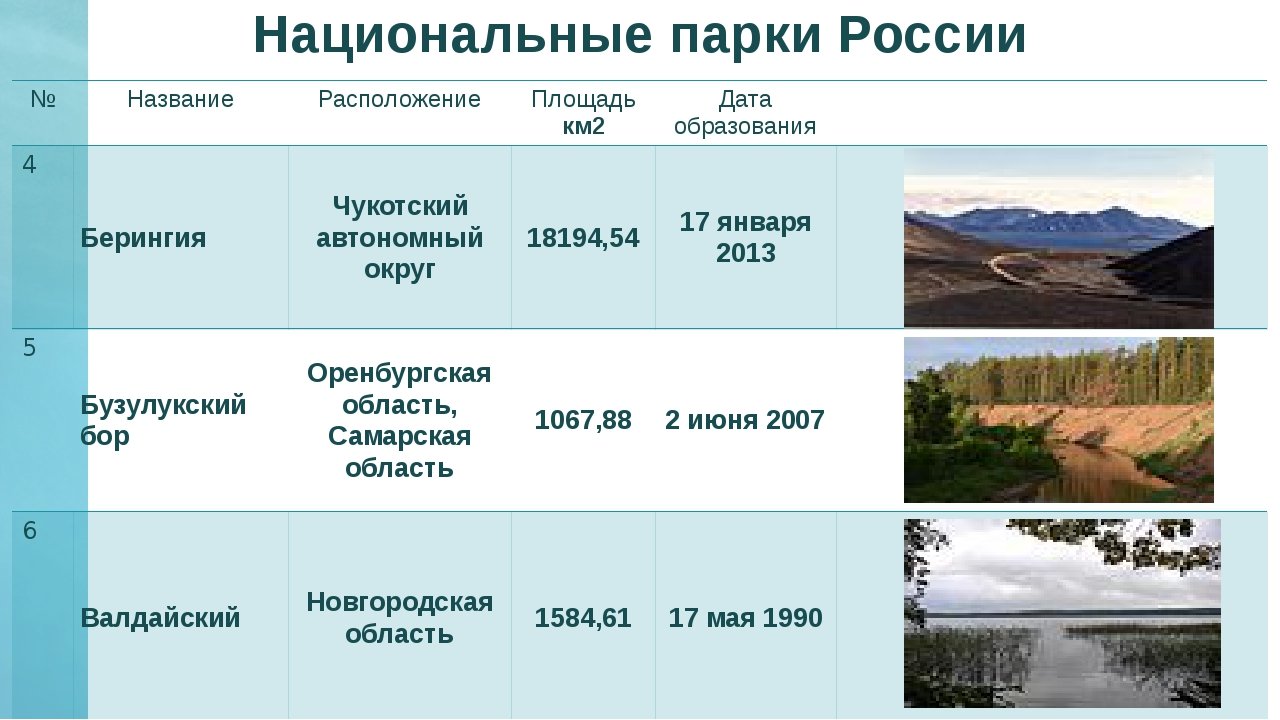 Национальные парки России

| № | Название | Расположение | Площадь км2 | Дата образования | |
|---|---|---|---|---|---|
| 4 | Берингия | Чукотский автономный округ | 18194,54 | 17 января 2013 | |
| 5 | Бузулукский бор | Оренбургская область, Самарская область | 1067,88 | 2 июня 2007 | |
| 6 | Валдайский | Новгородская область | 1584,61 | 17 мая 1990 | |